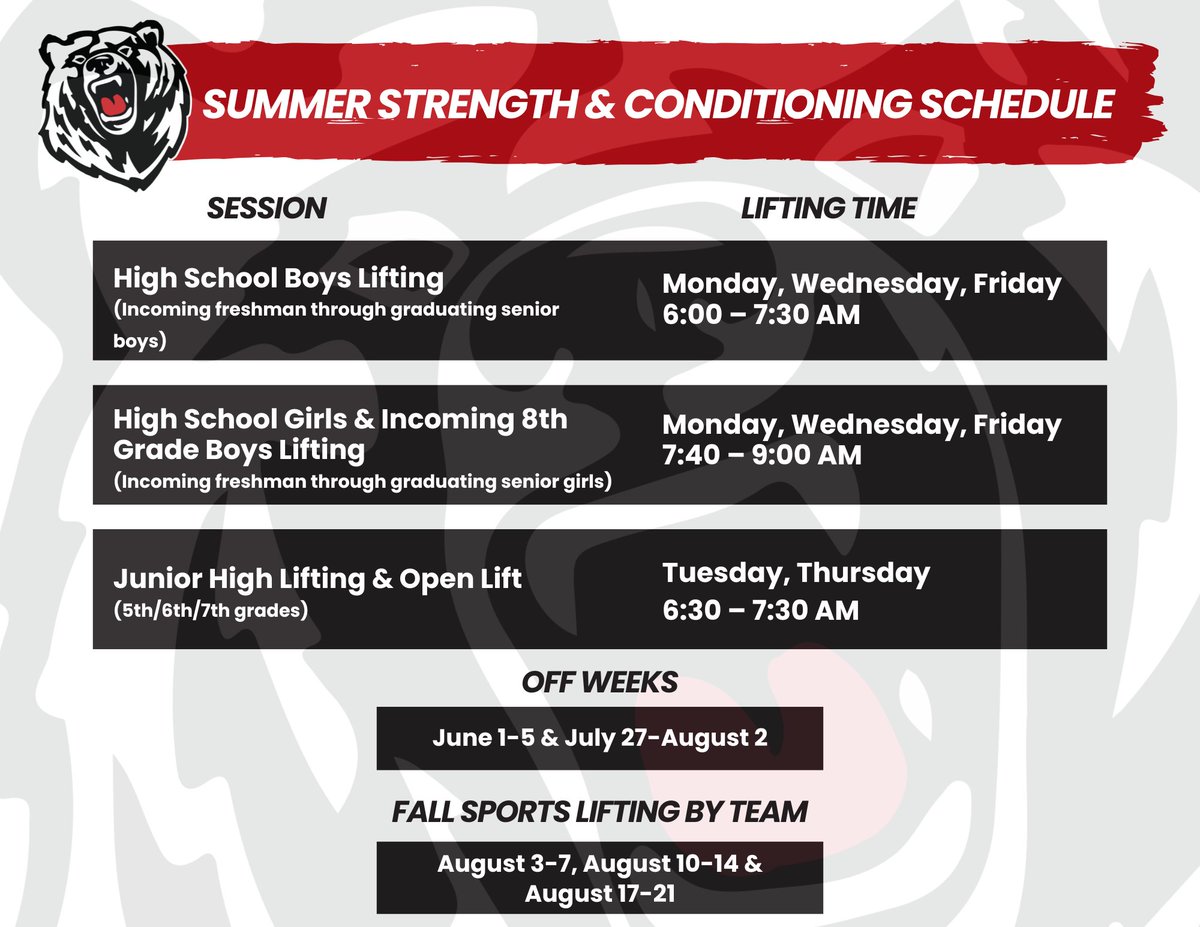 SUMMER STRENGTH & CONDITIONING SCHEDULE

| SESSION | LIFTING TIME |
|---|---|
| High School Boys Lifting (Incoming freshman through graduating senior boys) | Monday, Wednesday, Friday 6:00 – 7:30 AM |
| High School Girls & Incoming 8th Grade Boys Lifting (Incoming freshman through graduating senior girls) | Monday, Wednesday, Friday 7:40 – 9:00 AM |
| Junior High Lifting & Open Lift (5th/6th/7th grades) | Tuesday, Thursday 6:30 – 7:30 AM |

OFF WEEKS

June 1-5 & July 27-August 2

FALL SPORTS LIFTING BY TEAM

August 3-7, August 10-14 & August 17-21